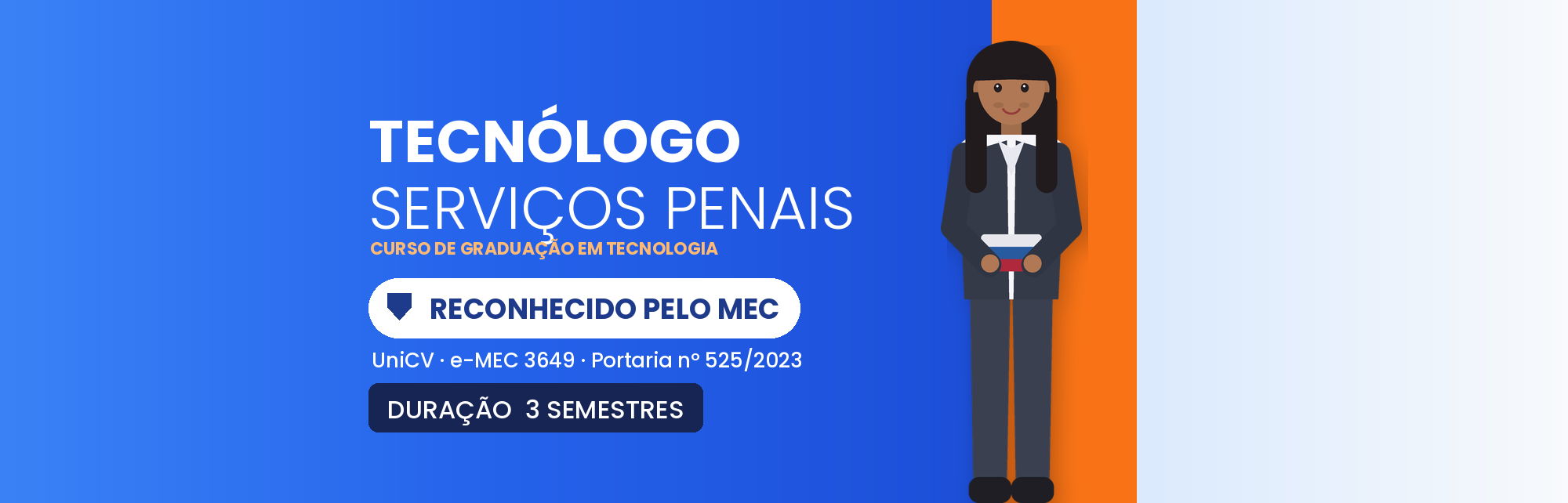 TECNÓLOGO
SERVIÇOS PENAIS
CURSO DE GRADUAÇÃO EM TECNOLOGIA

RECONHECIDO PELO MEC

UniCV · e-MEC 3649 · Portaria nº 525/2023

DURAÇÃO 3 SEMESTRES